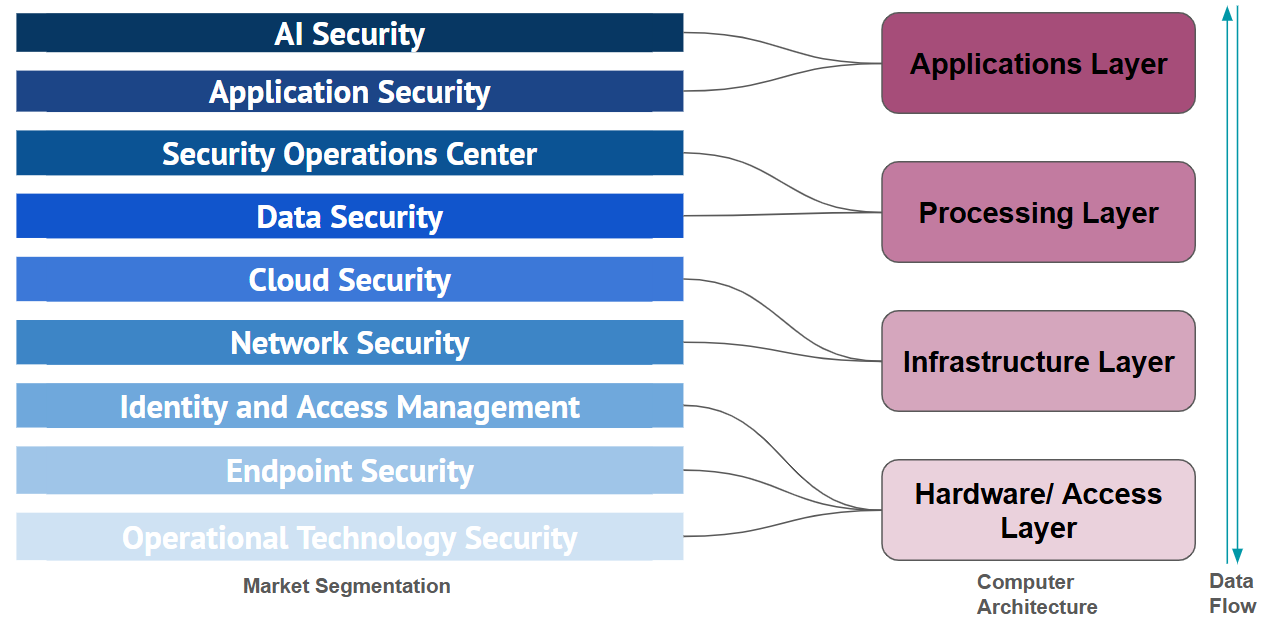 AI Security
Application Security
Security Operations Center
Data Security
Cloud Security
Network Security
Identity and Access Management
Endpoint Security
Operational Technology Security

Market Segmentation

Applications Layer
Processing Layer
Infrastructure Layer
Hardware/ Access Layer

Computer Architecture

Data Flow